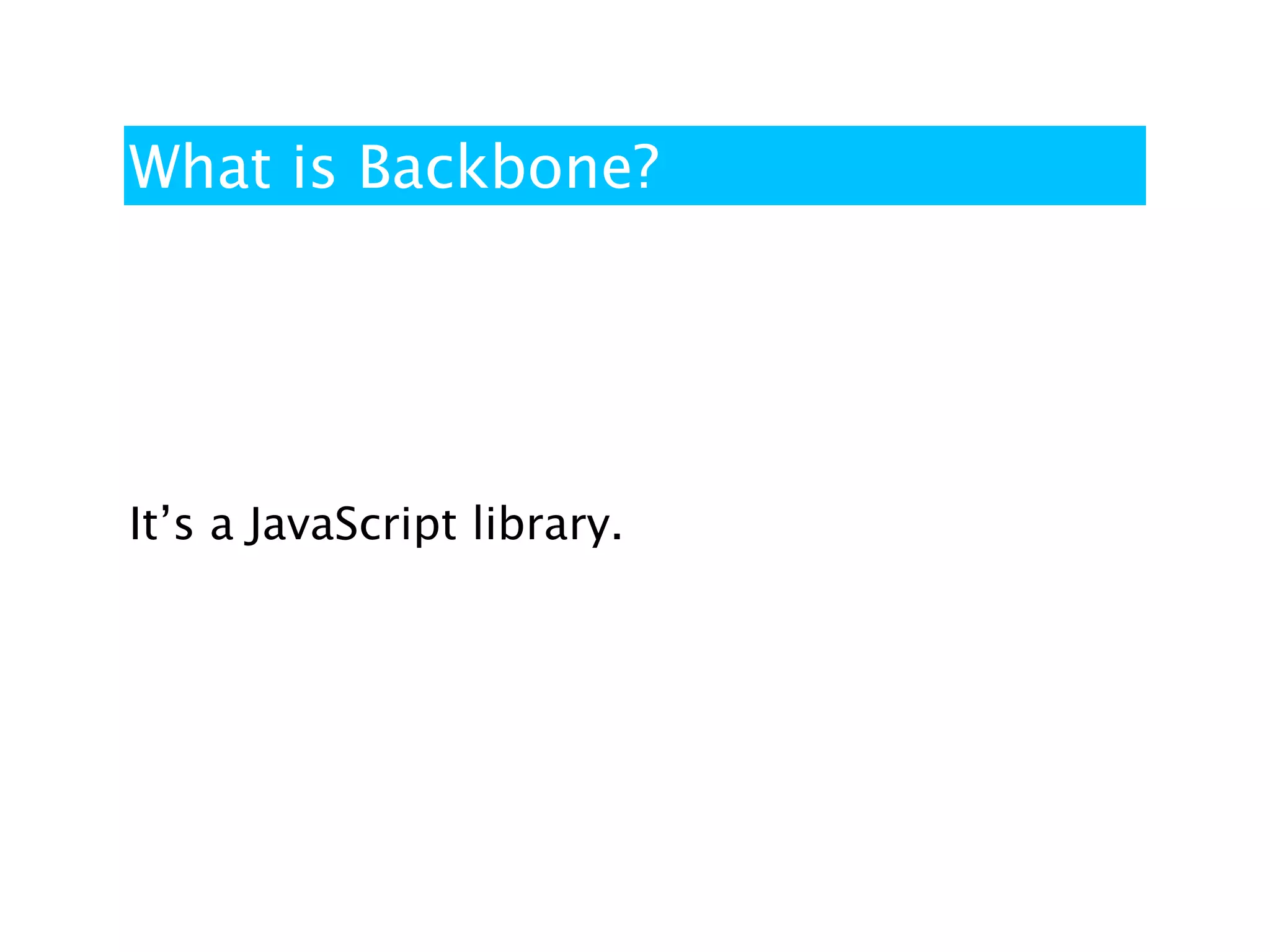 What is Backbone?

It’s a JavaScript library.